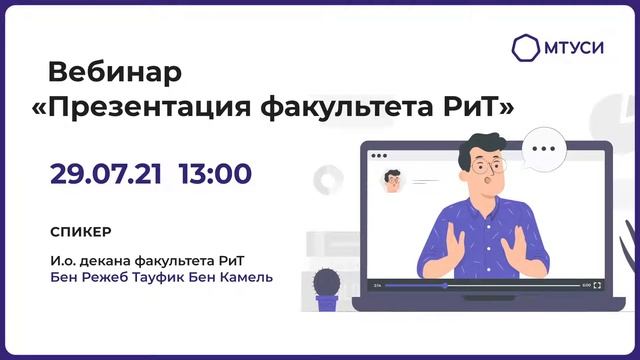 МТУСИ

Вебинар
«Презентация факультета РиТ»

29.07.21 13:00

СПИКЕР

И.о. декана факультета РиТ
Бен Режеб Тауфик Бен Камель